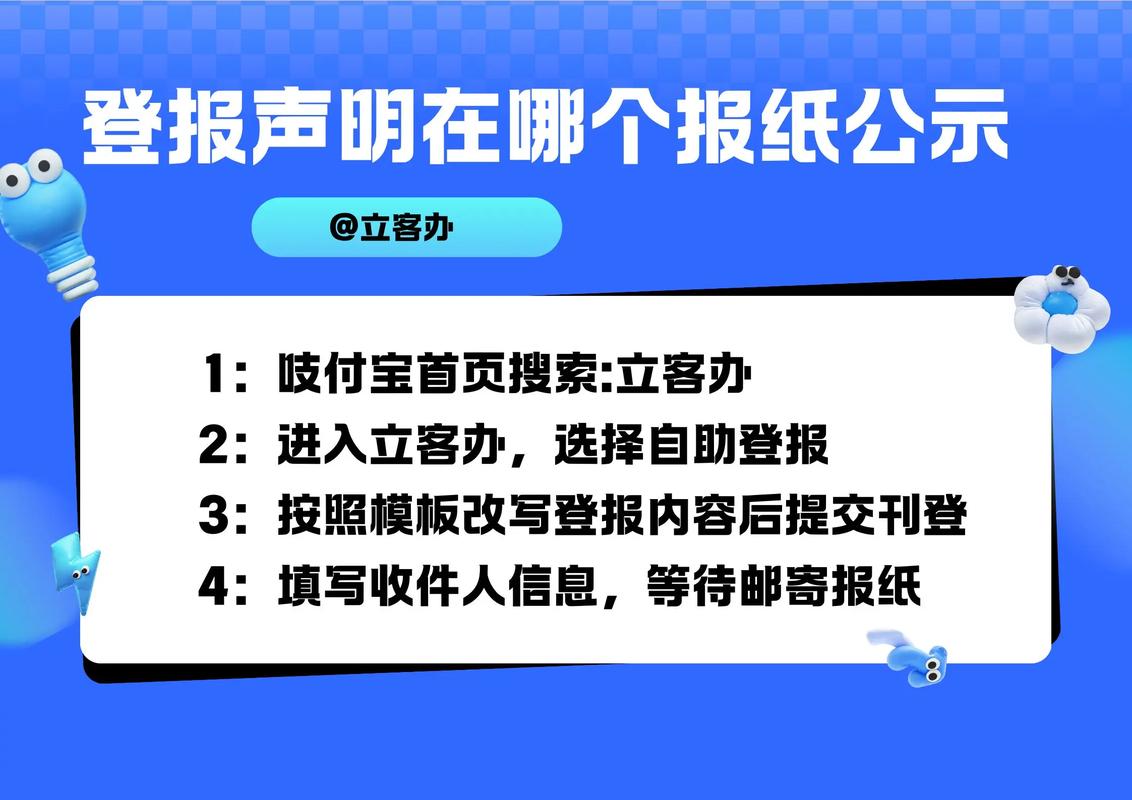 登报声明在哪个报纸公示

@立客办

1：吱付宝首页搜索:立客办
2：进入立客办，选择自助登报
3：按照模板改写登报内容后提交刊登
4：填写收件人信息，等待邮寄报纸